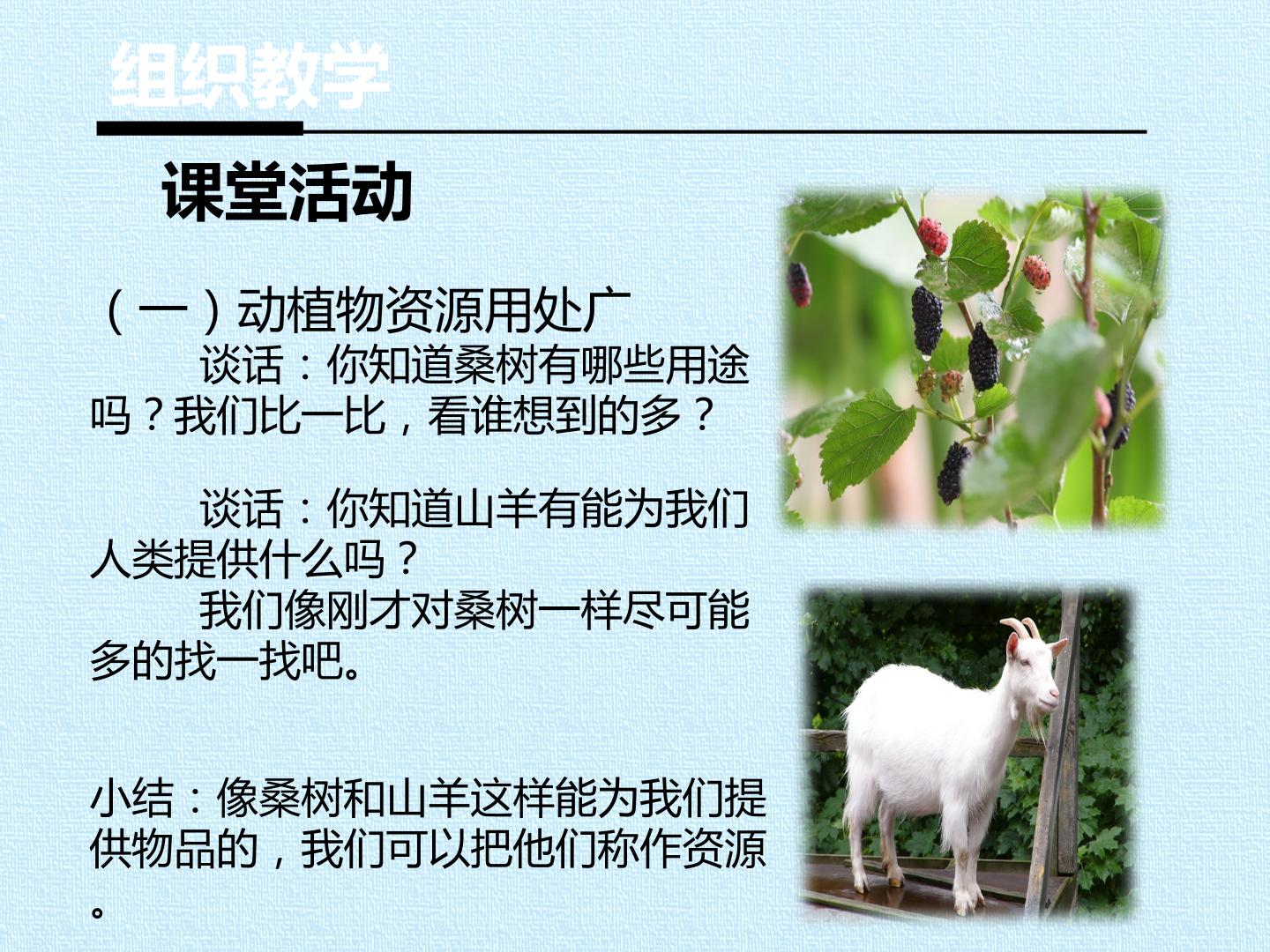 组织教学

课堂活动

（一）动植物资源用处广

谈话：你知道桑树有哪些用途吗？我们比一比，看谁想到的多？

谈话：你知道山羊有能为我们人类提供什么吗？

我们像刚才对桑树一样尽可能多的找一找吧。

小结：像桑树和山羊这样能为我们提供物品的，我们可以把他们称作资源。